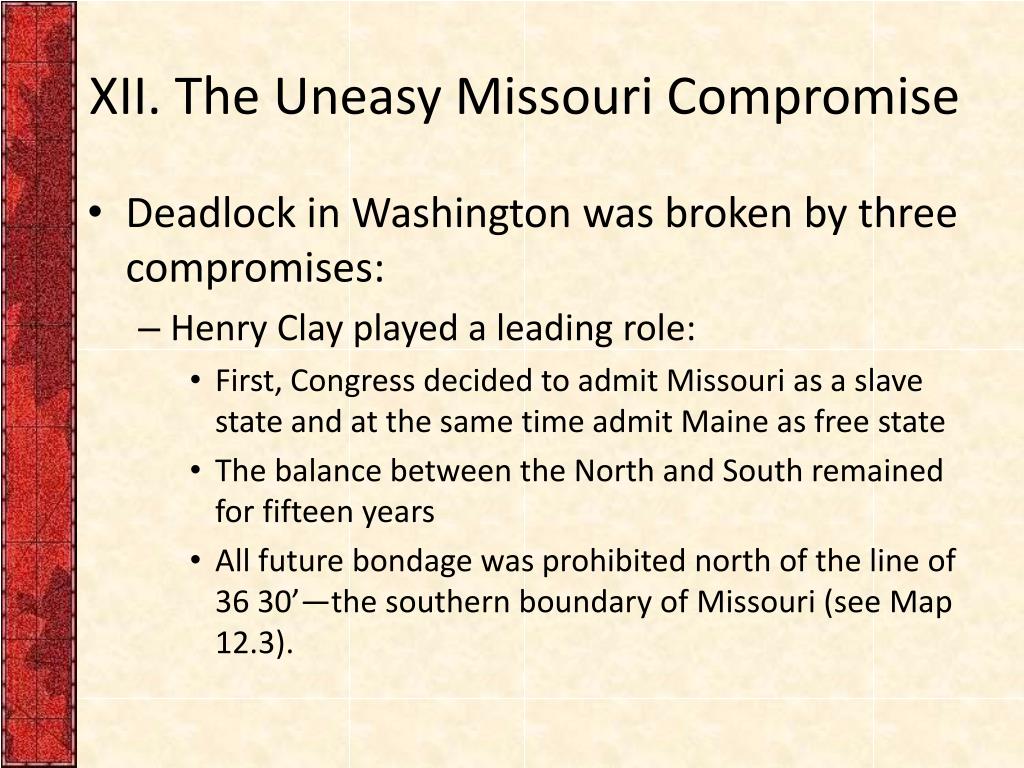 XII. The Uneasy Missouri Compromise

• Deadlock in Washington was broken by three compromises:

– Henry Clay played a leading role:

• First, Congress decided to admit Missouri as a slave state and at the same time admit Maine as free state

• The balance between the North and South remained for fifteen years

• All future bondage was prohibited north of the line of 36 30’—the southern boundary of Missouri (see Map 12.3).